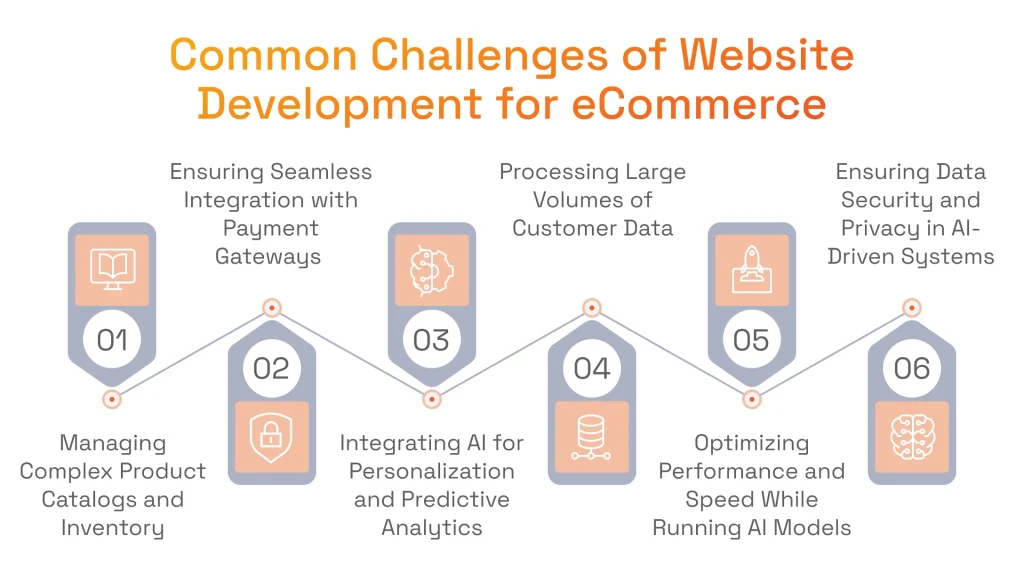 Common Challenges of Website Development for eCommerce

01

Managing Complex Product Catalogs and Inventory

Ensuring Seamless Integration with Payment Gateways

02

03

Integrating AI for Personalization and Predictive Analytics

Processing Large Volumes of Customer Data

04

05

Optimizing Performance and Speed While Running AI Models

Ensuring Data Security and Privacy in AI-Driven Systems

06